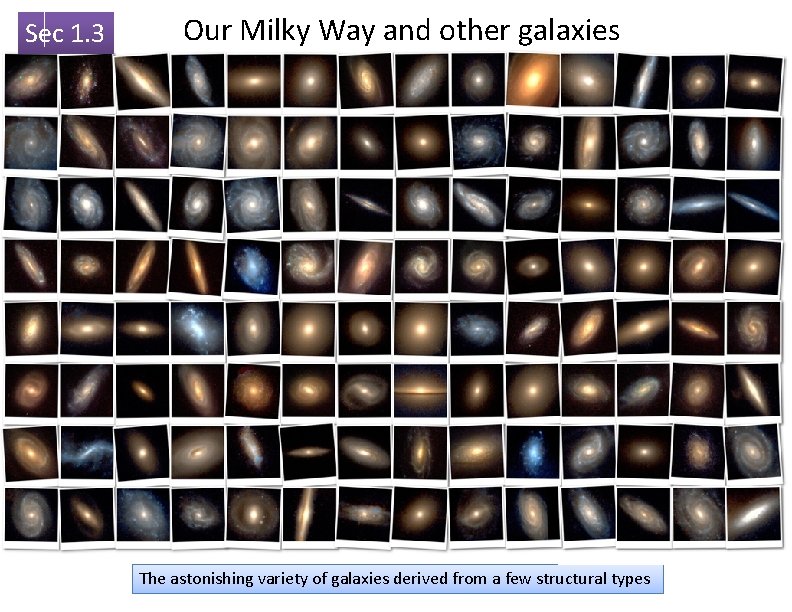 Sec 1.3

Our Milky Way and other galaxies

The astonishing variety of galaxies derived from a few structural types